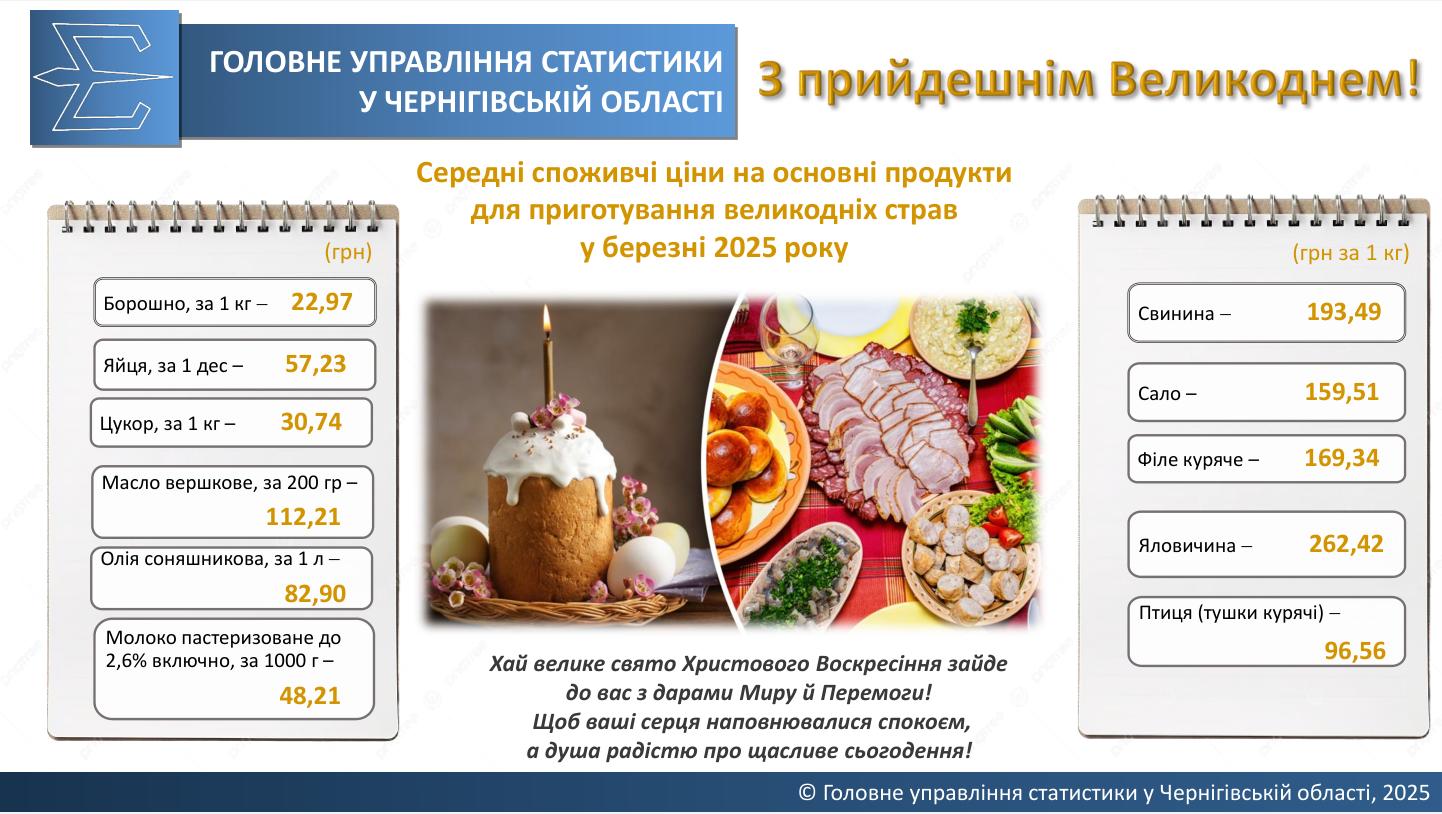 ГОЛОВНЕ УПРАВЛІННЯ СТАТИСТИКИ У ЧЕРНІГІВСЬКІЙ ОБЛАСТІ

З прийдешнім Великоднем!

Середні споживчі ціни на основні продукти для приготування великодніх страв у березні 2025 року

(грн)

Борошно, за 1 кг – 22,97

Яйця, за 1 дес – 57,23

Цукор, за 1 кг – 30,74

Масло вершкове, за 200 гр – 112,21

Олія соняшникова, за 1 л – 82,90

Молоко пастеризоване до 2,6% включно, за 1000 г – 48,21

(грн за 1 кг)

Свинина – 193,49

Сало – 159,51

Філе куряче – 169,34

Яловичина – 262,42

Птиця (тушки курячі) – 96,56

Хай велике свято Христового Воскресіння зайде до вас з дарами Миру й Перемоги! Щоб ваші серця наповнювалися спокоєм, а душа радістю про щасливе сьогодення!

© Головне управління статистики у Чернігівській області, 2025